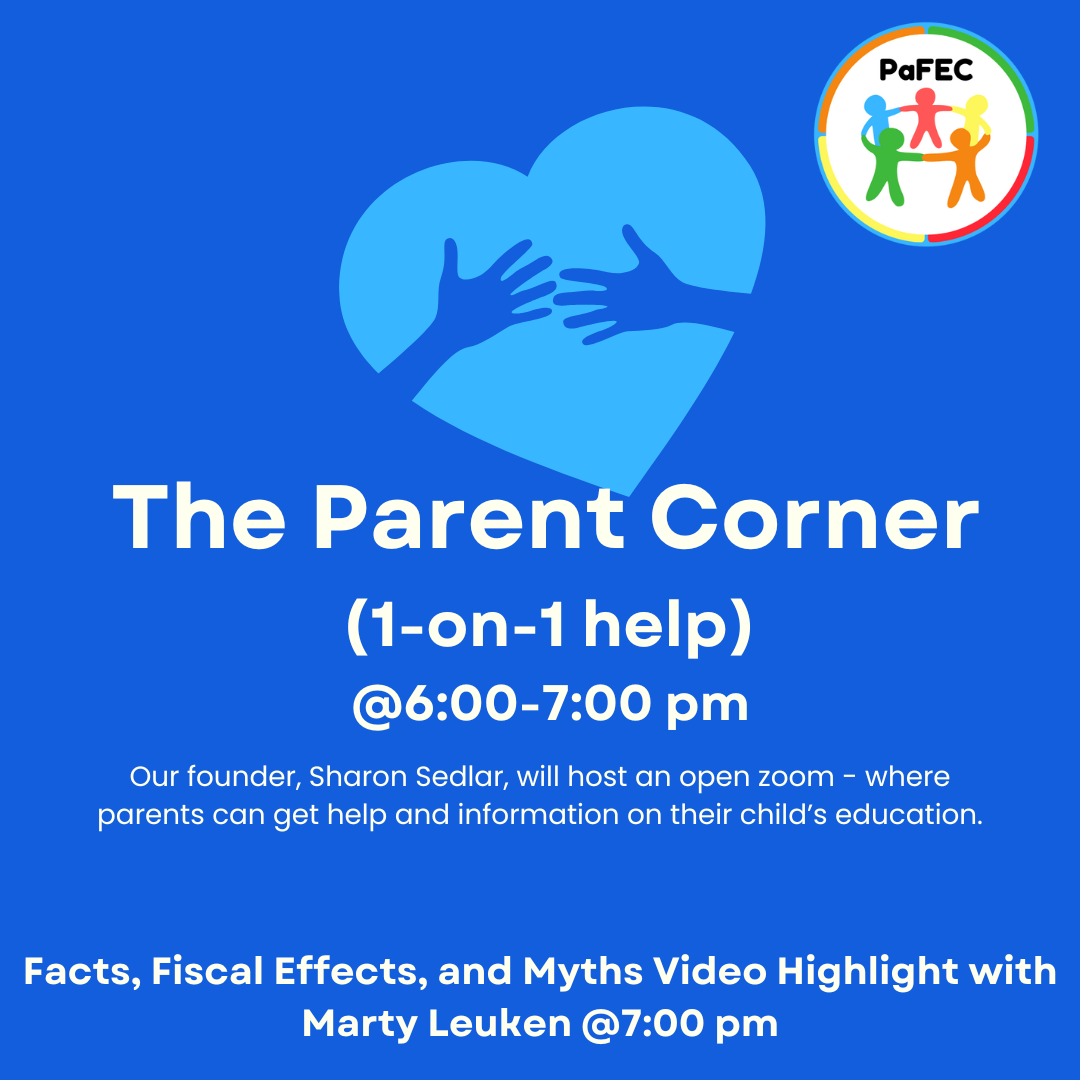 PaFEC

The Parent Corner

(1-on-1 help)

@6:00-7:00 pm

Our founder, Sharon Sedlar, will host an open zoom - where parents can get help and information on their child's education.

Facts, Fiscal Effects, and Myths Video Highlight with Marty Leuken @7:00 pm